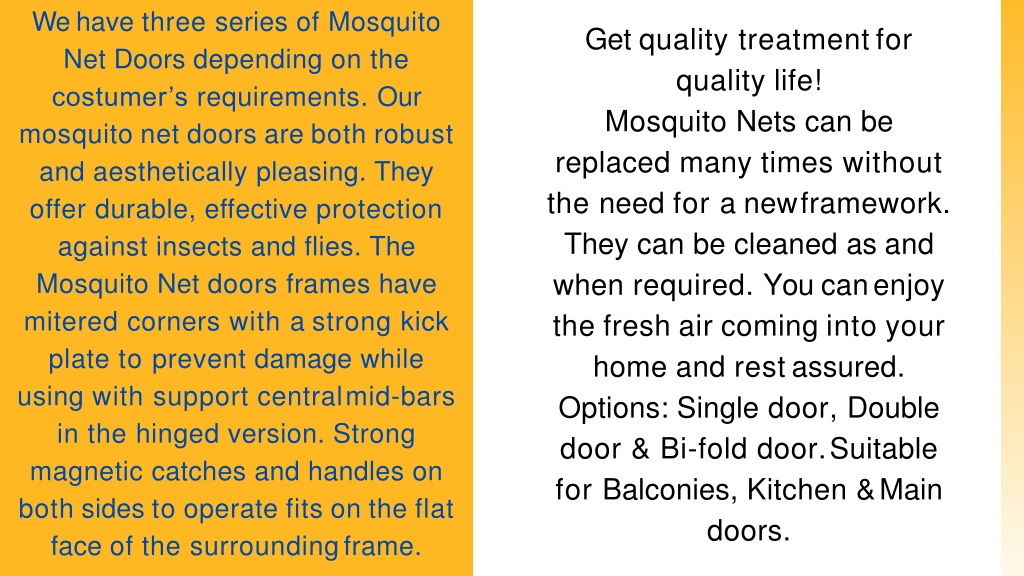 We have three series of Mosquito Net Doors depending on the costumer's requirements. Our mosquito net doors are both robust and aesthetically pleasing. They offer durable, effective protection against insects and flies. The Mosquito Net doors frames have mitered corners with a strong kick plate to prevent damage while using with support central mid-bars in the hinged version. Strong magnetic catches and handles on both sides to operate fits on the flat face of the surrounding frame.

Get quality treatment for quality life!
Mosquito Nets can be replaced many times without the need for a new framework. They can be cleaned as and when required. You can enjoy the fresh air coming into your home and rest assured.
Options: Single door, Double door & Bi-fold door. Suitable for Balconies, Kitchen & Main doors.